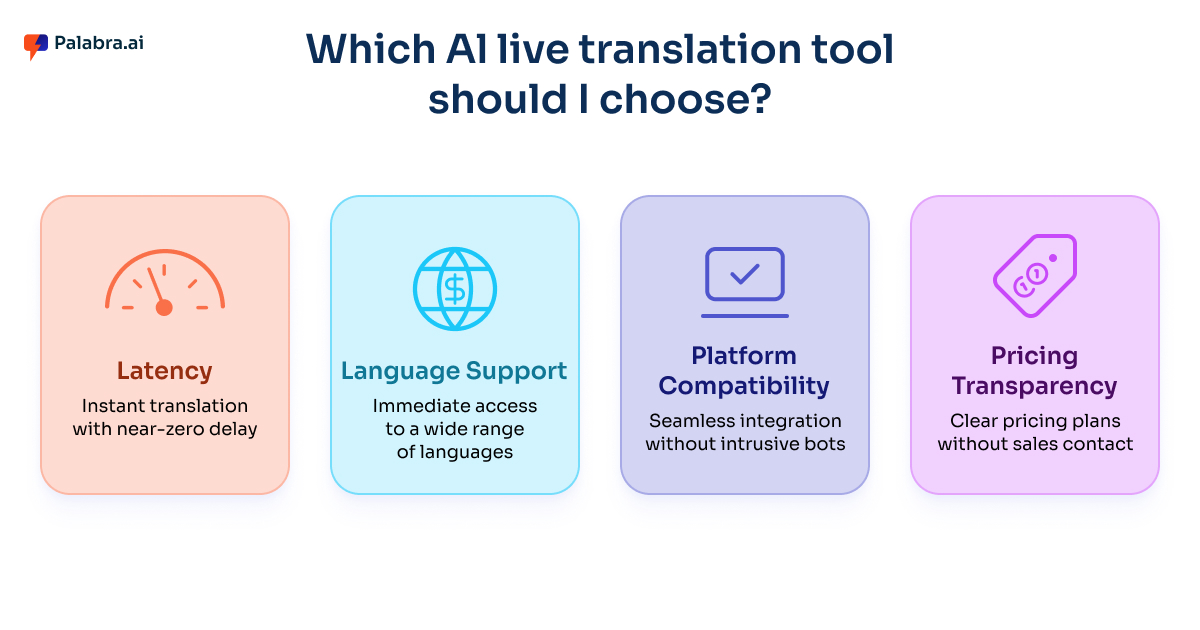 Palabra.ai

Which AI live translation tool should I choose?

Latency
Instant translation with near-zero delay

Language Support
Immediate access to a wide range of languages

Platform Compatibility
Seamless integration without intrusive bots

Pricing Transparency
Clear pricing plans without sales contact